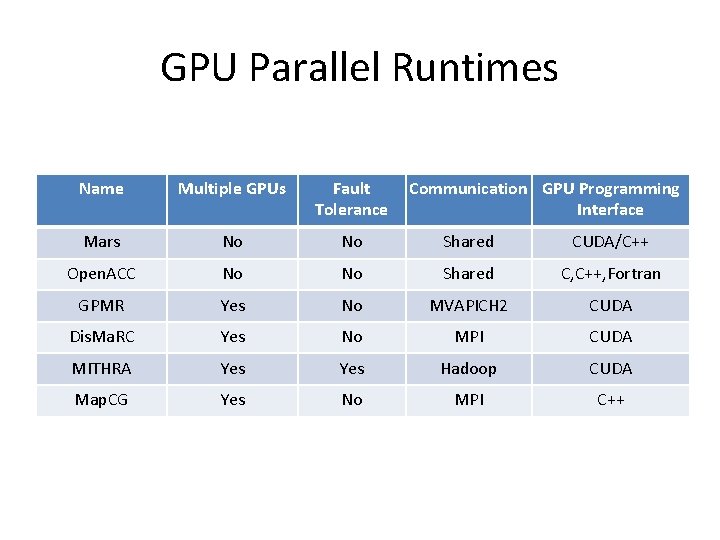 GPU Parallel Runtimes

| Name | Multiple GPUs | Fault Tolerance | Communication | GPU Programming Interface |
|---|---|---|---|---|
| Mars | No | No | Shared | CUDA/C++ |
| OpenACC | No | No | Shared | C,C++,Fortran |
| GPMR | Yes | No | MVAPICH2 | CUDA |
| DisMaRC | Yes | No | MPI | CUDA |
| MITHRA | Yes | Yes | Hadoop | CUDA |
| MapCG | Yes | No | MPI | C++ |